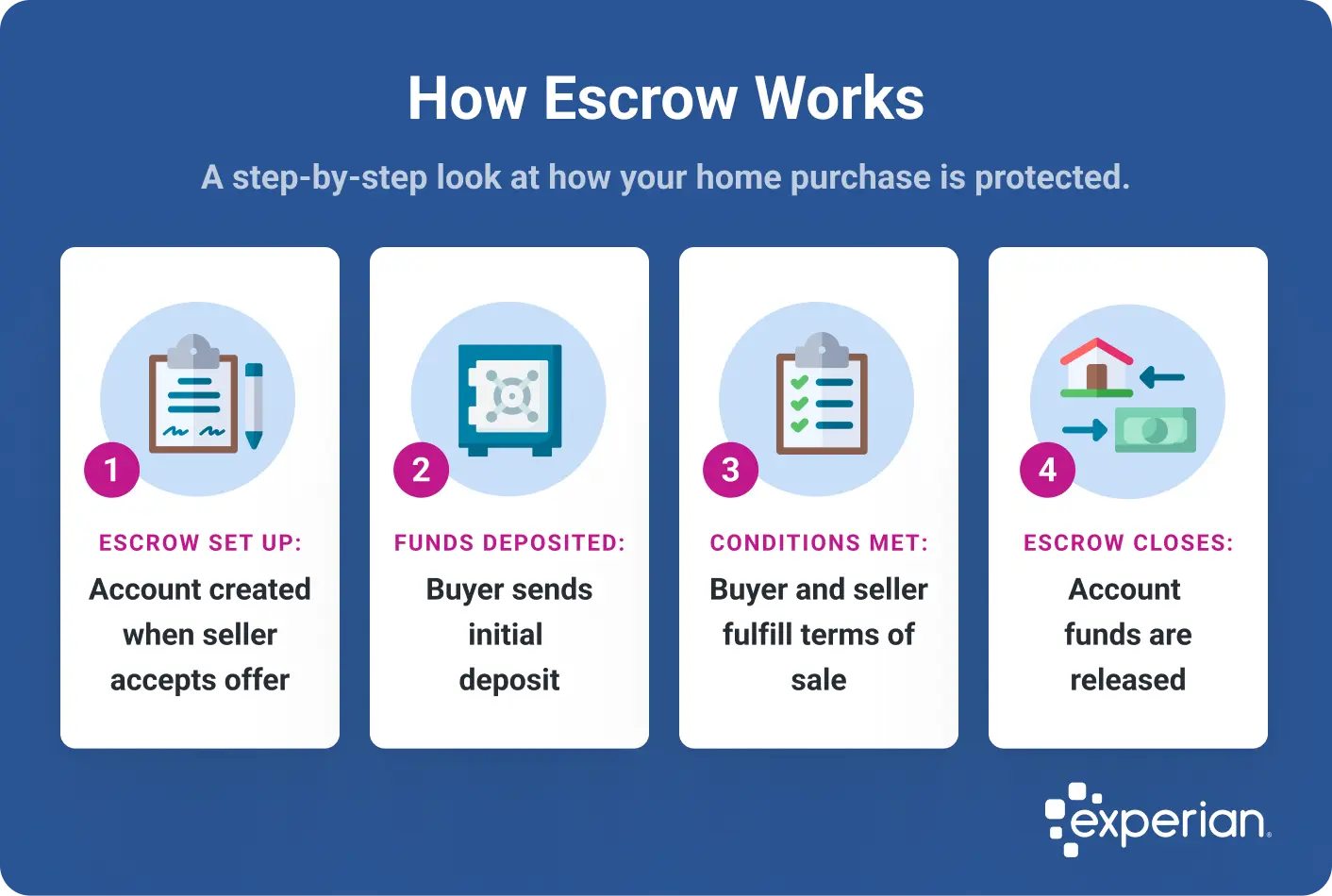 How Escrow Works

A step-by-step look at how your home purchase is protected.

1

ESCROW SET UP:

Account created when seller accepts offer

2

FUNDS DEPOSITED:

Buyer sends initial deposit

3

CONDITIONS MET:

Buyer and seller fulfill terms of sale

4

ESCROW CLOSES:

Account funds are released

experian.